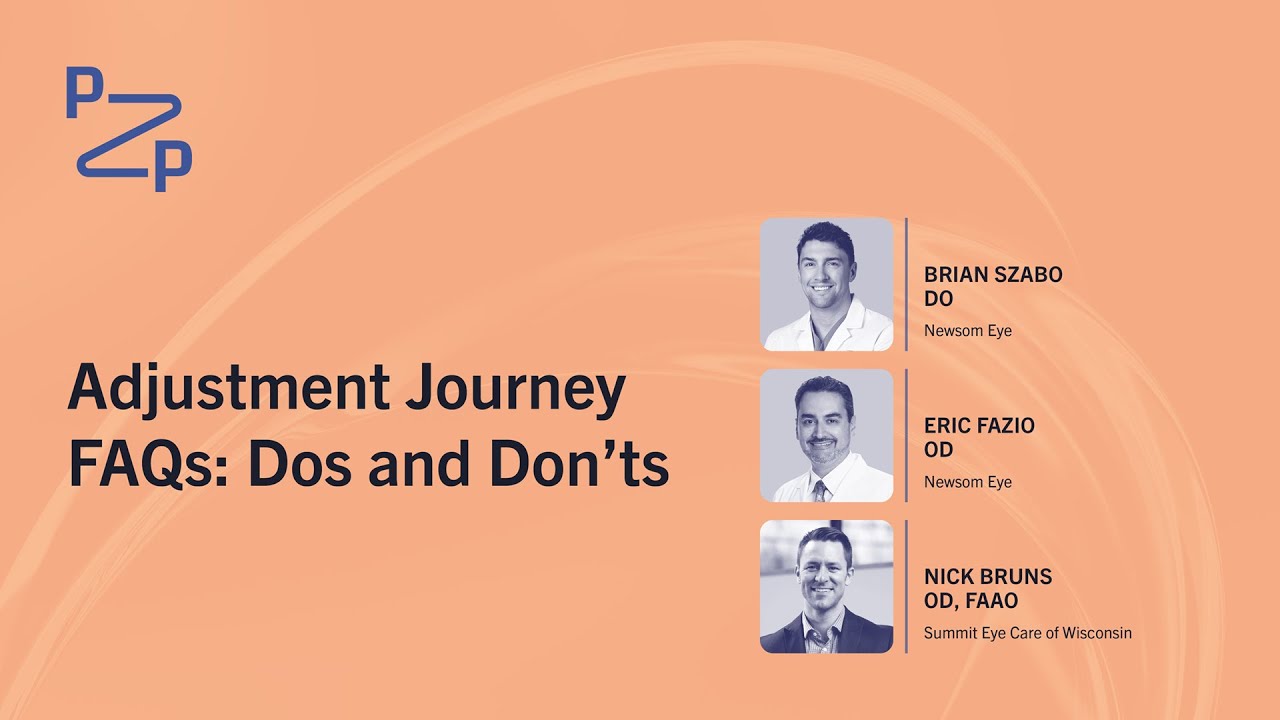 P2P

Adjustment Journey FAQs: Dos and Don'ts

BRIAN SZABO
DO
Newsom Eye

ERIC FAZIO
OD
Newsom Eye

NICK BRUNS
OD, FAAO
Summit Eye Care of Wisconsin